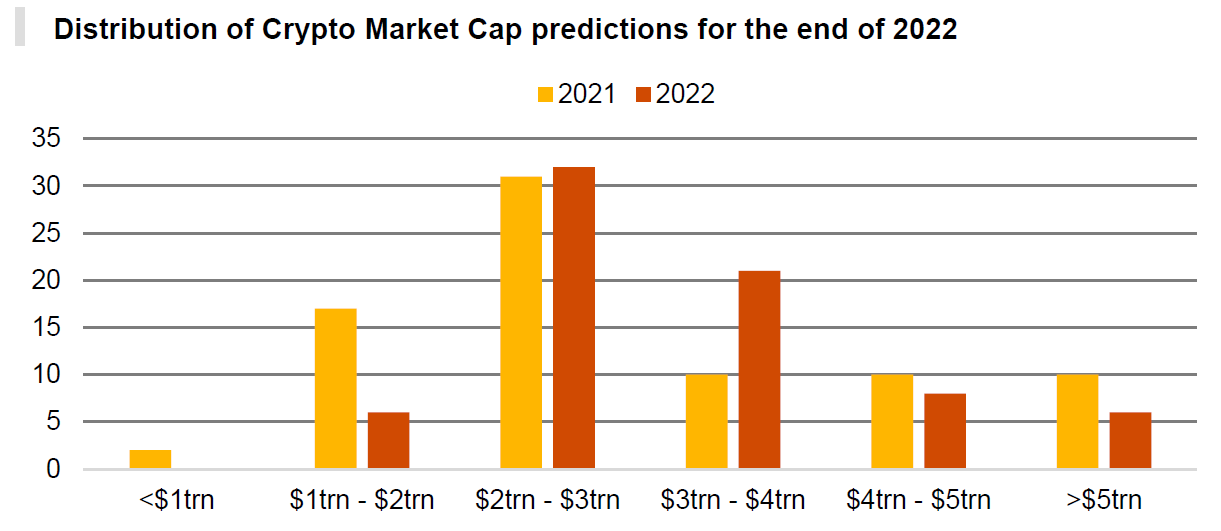 Distribution of Crypto Market Cap predictions for the end of 2022

2021 2022

35
30
25
20
15
10
5
0

<\$1trn
\$1trn - \$2trn
\$2trn - \$3trn
\$3trn - \$4trn
\$4trn - \$5trn
>\$5trn